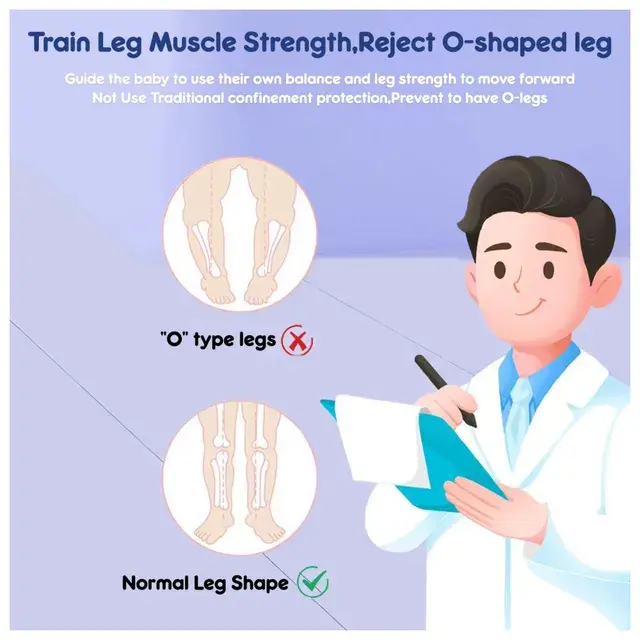 Train Leg Muscle Strength,Reject O-shaped leg

Guide the baby to use their own balance and leg strength to move forward
Not Use Traditional confinement protection,Prevent to have O-legs

"O" type legs

Normal Leg Shape